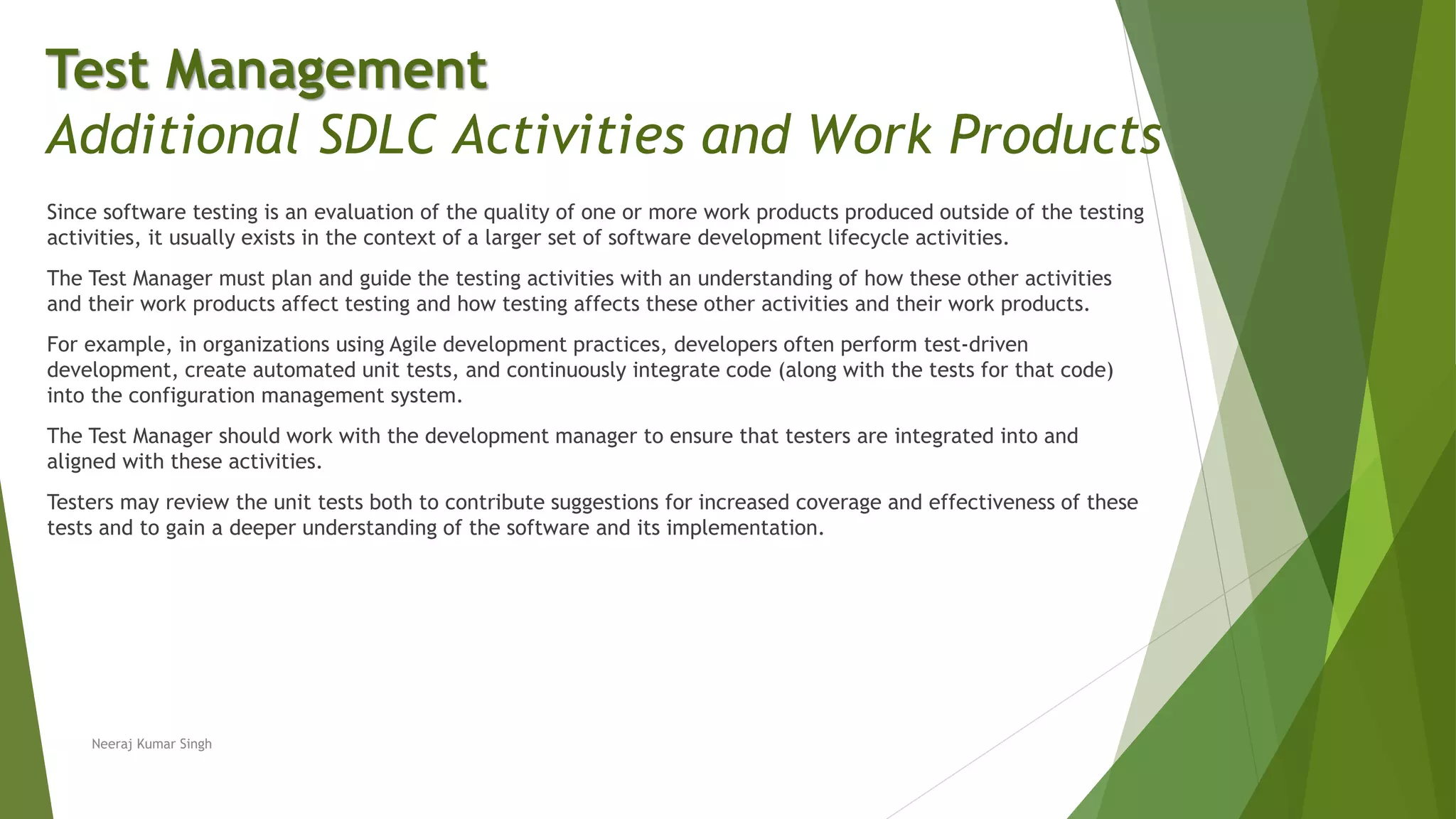 Test Management
Additional SDLC Activities and Work Products

Since software testing is an evaluation of the quality of one or more work products produced outside of the testing activities, it usually exists in the context of a larger set of software development lifecycle activities.

The Test Manager must plan and guide the testing activities with an understanding of how these other activities and their work products affect testing and how testing affects these other activities and their work products.

For example, in organizations using Agile development practices, developers often perform test-driven development, create automated unit tests, and continuously integrate code (along with the tests for that code) into the configuration management system.

The Test Manager should work with the development manager to ensure that testers are integrated into and aligned with these activities.

Testers may review the unit tests both to contribute suggestions for increased coverage and effectiveness of these tests and to gain a deeper understanding of the software and its implementation.

Neeraj Kumar Singh